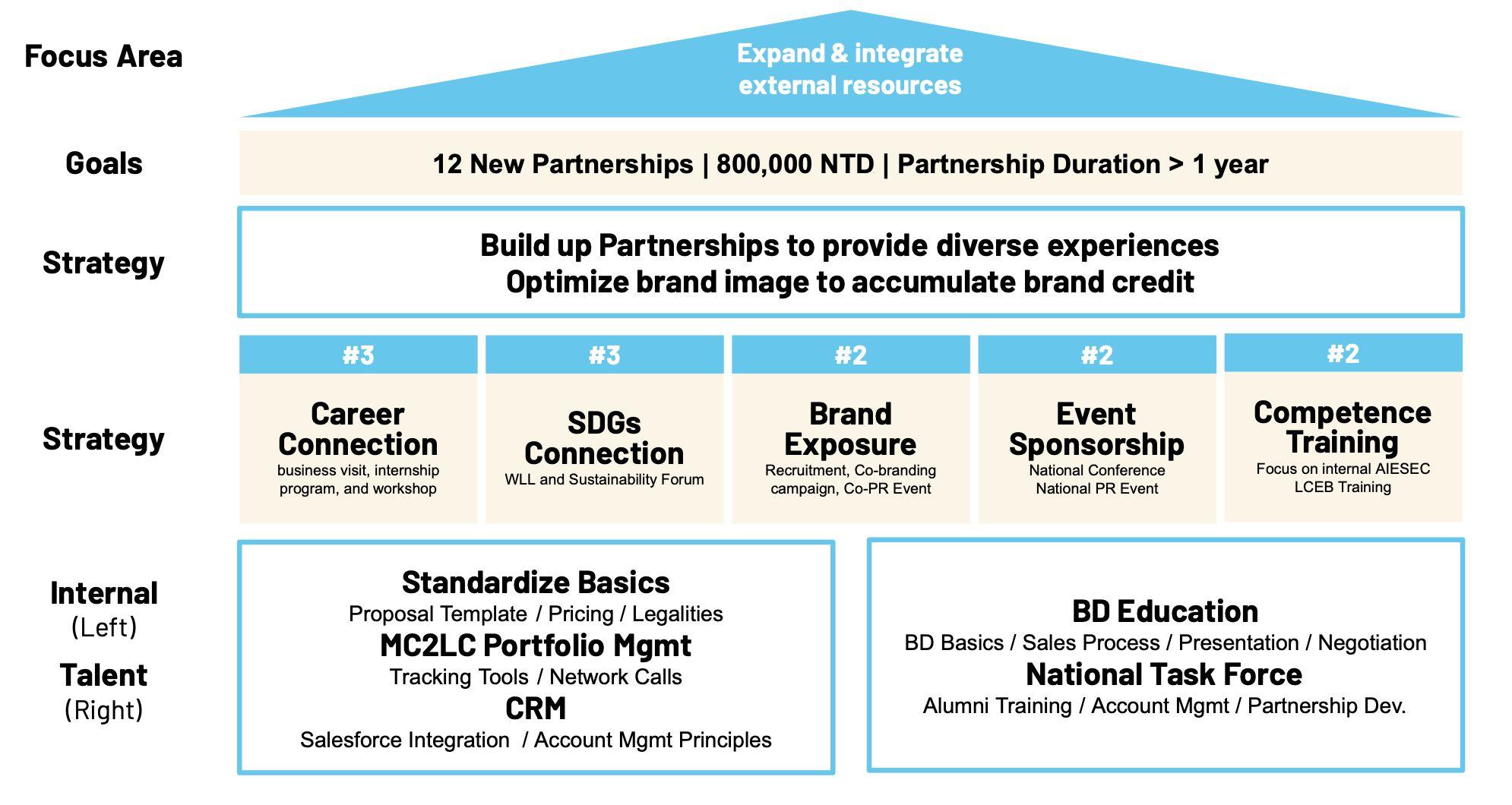 Focus Area

Expand & integrate external resources

Goals

12 New Partnerships | 800,000 NTD | Partnership Duration > 1 year

Strategy

Build up Partnerships to provide diverse experiences
Optimize brand image to accumulate brand credit

Strategy

#3
Career Connection
business visit, internship program, and workshop

#3
SDGs Connection
WLL and Sustainability Forum

#2
Brand Exposure
Recruitment, Co-branding campaign, Co-PR Event

#2
Event Sponsorship
National Conference
National PR Event

#2
Competence Training
Focus on internal AIESEC
LCEB Training

Internal
(Left)
Talent
(Right)

Standardize Basics
Proposal Template / Pricing / Legalities
MC2LC Portfolio Mgmt
Tracking Tools / Network Calls
CRM
Salesforce Integration / Account Mgmt Principles

BD Education
BD Basics / Sales Process / Presentation / Negotiation
National Task Force
Alumni Training / Account Mgmt / Partnership Dev.